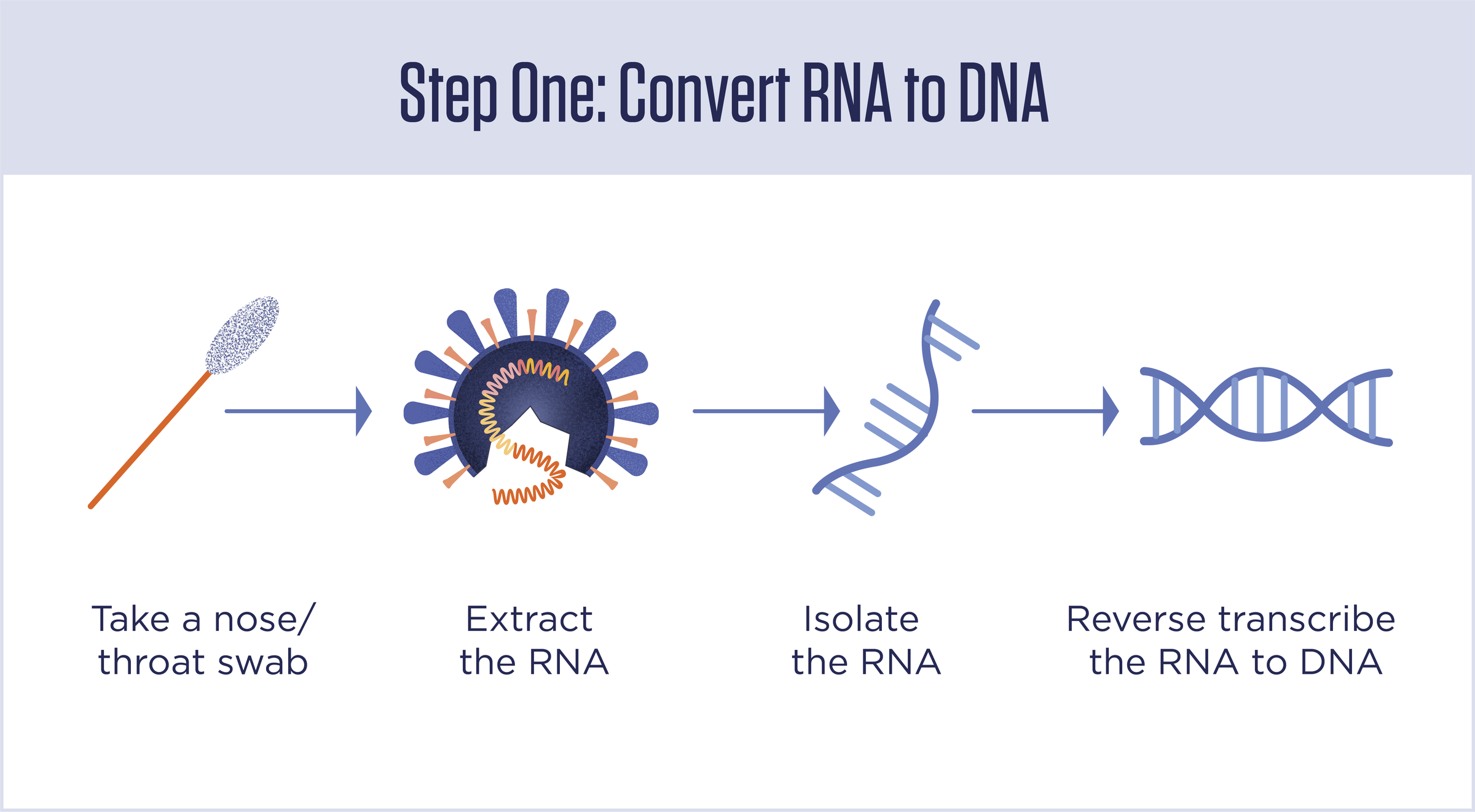 Step One: Convert RNA to DNA

Take a nose/ throat swab

Extract the RNA

Isolate the RNA

Reverse transcribe the RNA to DNA